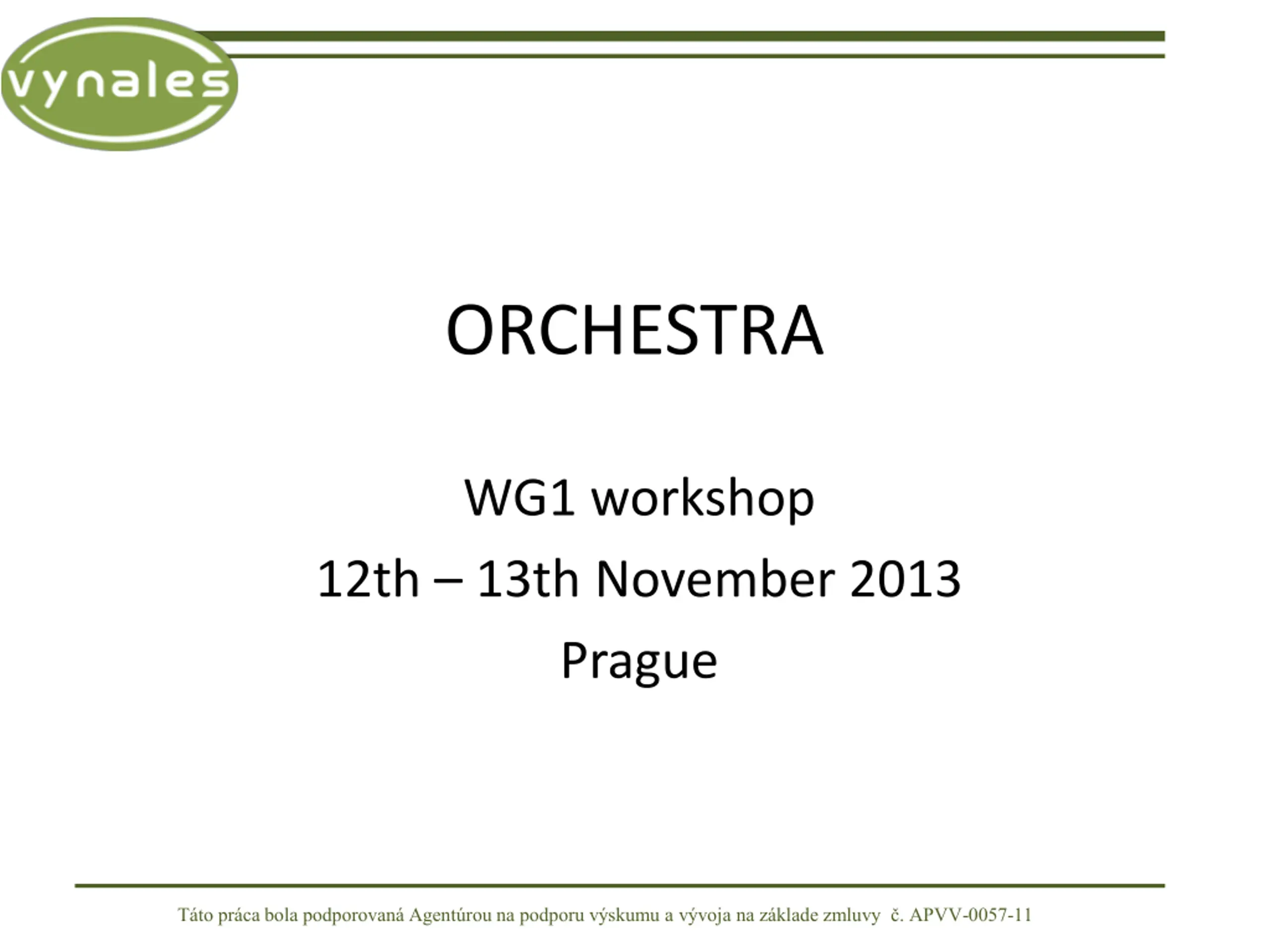 vynales

ORCHESTRA

WG1 workshop

12th – 13th November 2013

Prague

Táto práca bola podporovaná Agentúrou na podporu výskumu a vývoja na základe zmluvy č. APVV-0057-11